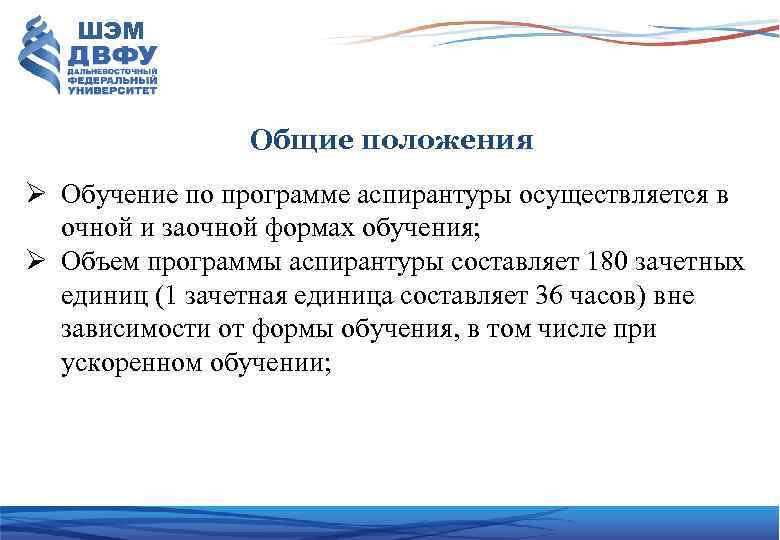 ШЭМ
ДВФУ
ДАЛЬНЕВОСТОЧНЫЙ ФЕДЕРАЛЬНЫЙ УНИВЕРСИТЕТ

Общие положения

➢ Обучение по программе аспирантуры осуществляется в очной и заочной формах обучения;
➢ Объем программы аспирантуры составляет 180 зачетных единиц (1 зачетная единица составляет 36 часов) вне зависимости от формы обучения, в том числе при ускоренном обучении;